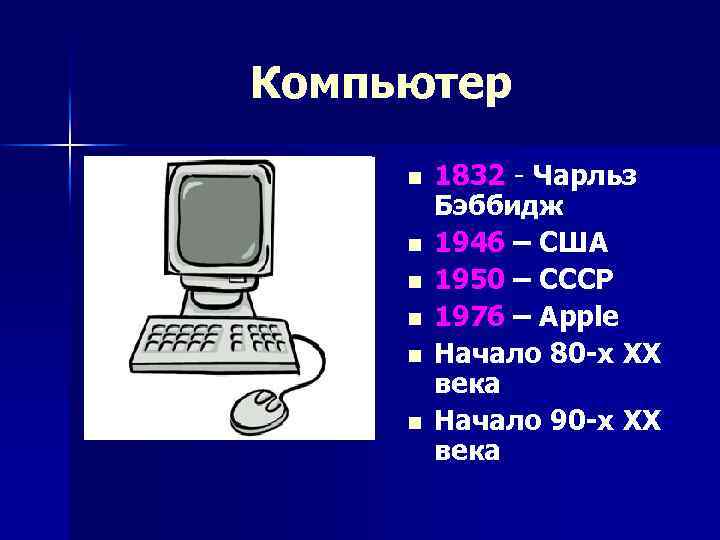 Компьютер

- 1832 - Чарльз Бэббидж
- 1946 – США
- 1950 – СССР
- 1976 – Apple
- Начало 80-х XX века
- Начало 90-х XX века